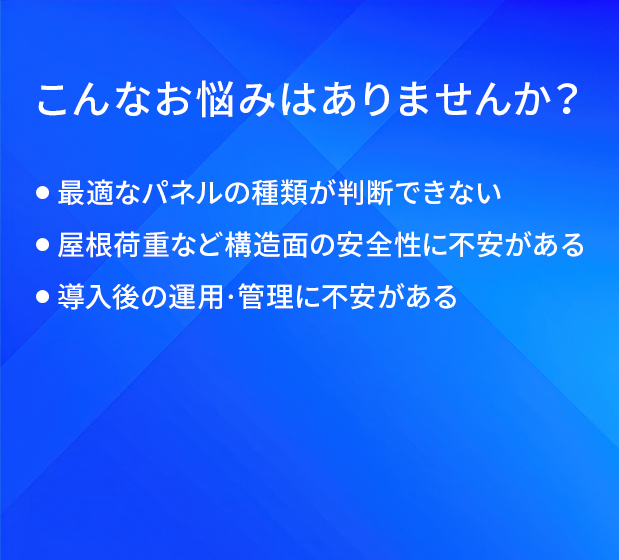 こんなお悩みはありませんか？

● 最適なパネルの種類が判断できない
● 屋根荷重など構造面の安全性に不安がある
● 導入後の運用·管理に不安がある